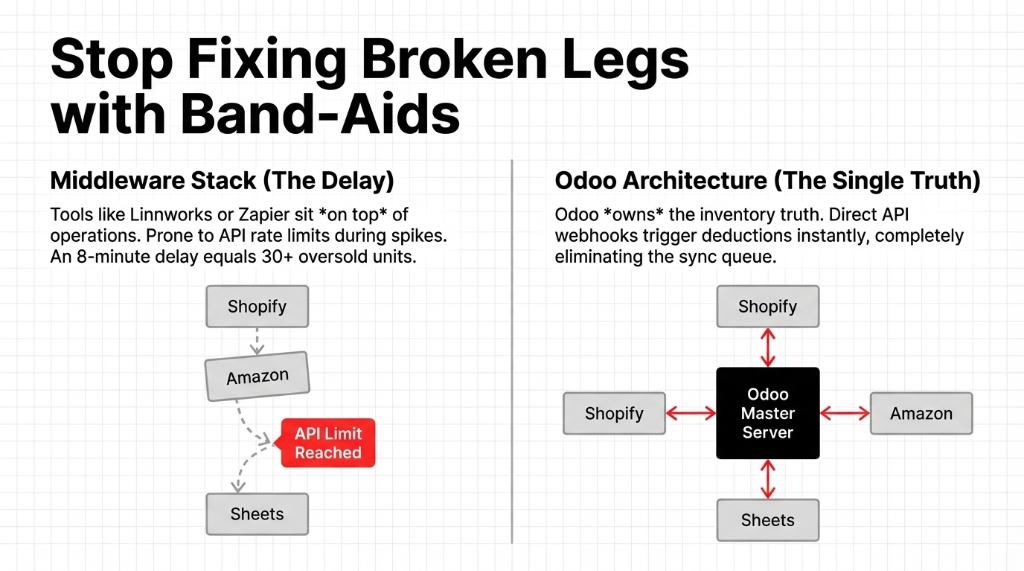 Stop Fixing Broken Legs with Band-Aids

Middleware Stack (The Delay)

Tools like Linnworks or Zapier sit *on top* of operations. Prone to API rate limits during spikes. An 8-minute delay equals 30+ oversold units.

Shopify

Amazon

API Limit Reached

Sheets

Odoo Architecture (The Single Truth)

Odoo *owns* the inventory truth. Direct API webhooks trigger deductions instantly, completely eliminating the sync queue.

Shopify

Shopify

Odoo Master Server

Amazon

Sheets